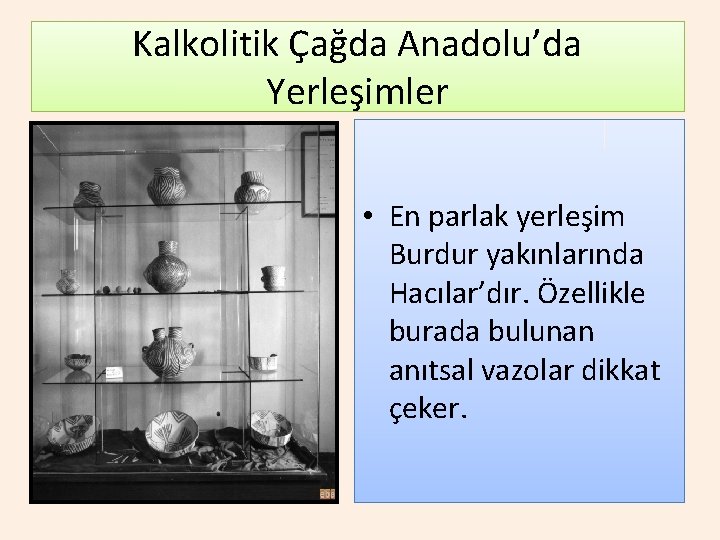 Kalkolitik Çağda Anadolu'da Yerleşimler

• En parlak yerleşim Burdur yakınlarında Hacılar'dır. Özellikle burada bulunan anıtsal vazolar dikkat çeker.